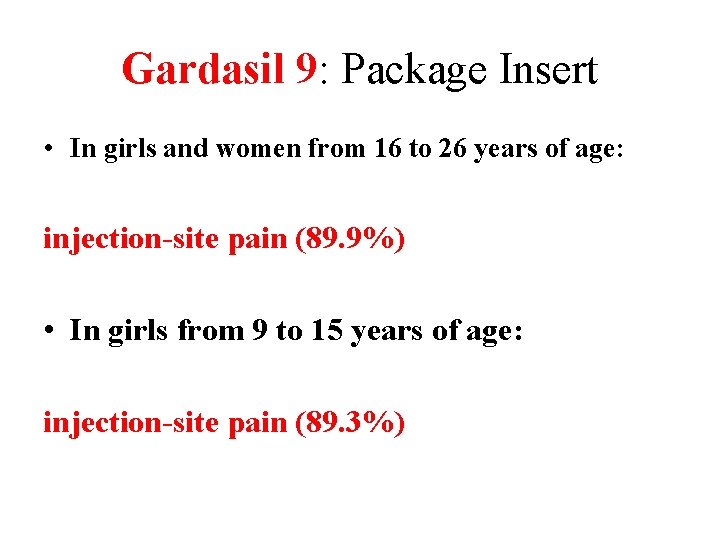 Gardasil 9: Package Insert

• In girls and women from 16 to 26 years of age:

injection-site pain (89.9%)

• In girls from 9 to 15 years of age:

injection-site pain (89.3%)